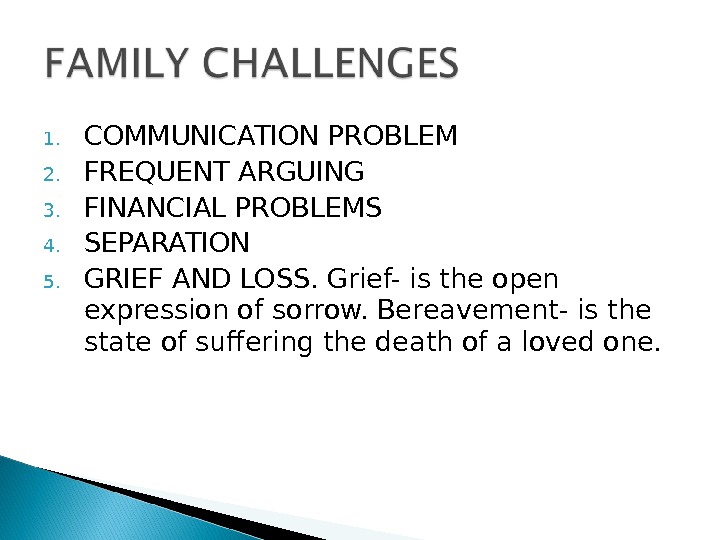 FAMILY CHALLENGES

1. COMMUNICATION PROBLEM
2. FREQUENT ARGUING
3. FINANCIAL PROBLEMS
4. SEPARATION
5. GRIEF AND LOSS. Grief- is the open expression of sorrow. Bereavement- is the state of suffering the death of a loved one.